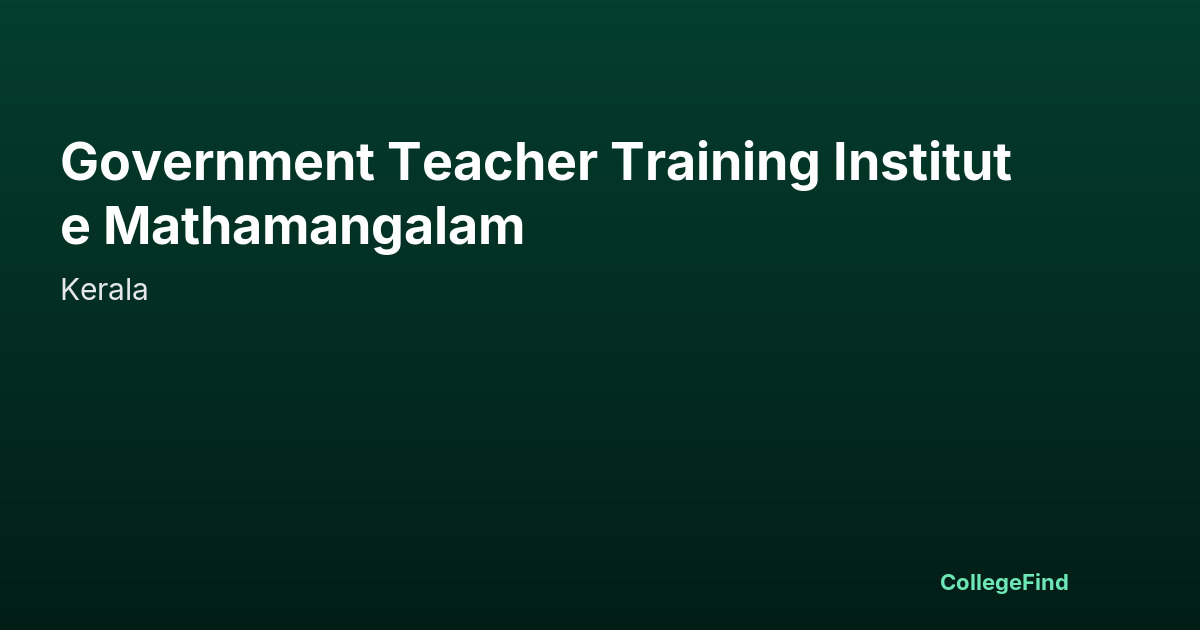 Government Teacher Training Institute Mathamangalam

Kerala

CollegeFind